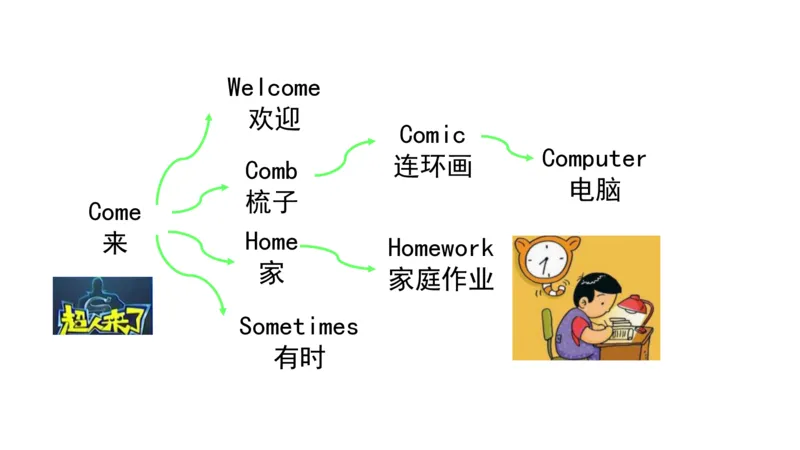 Come
来

超人来了

Welcome
欢迎

Comb
梳子

Home
家

Sometimes
有时

Comic
连环画

Computer
电脑

Homework
家庭作业